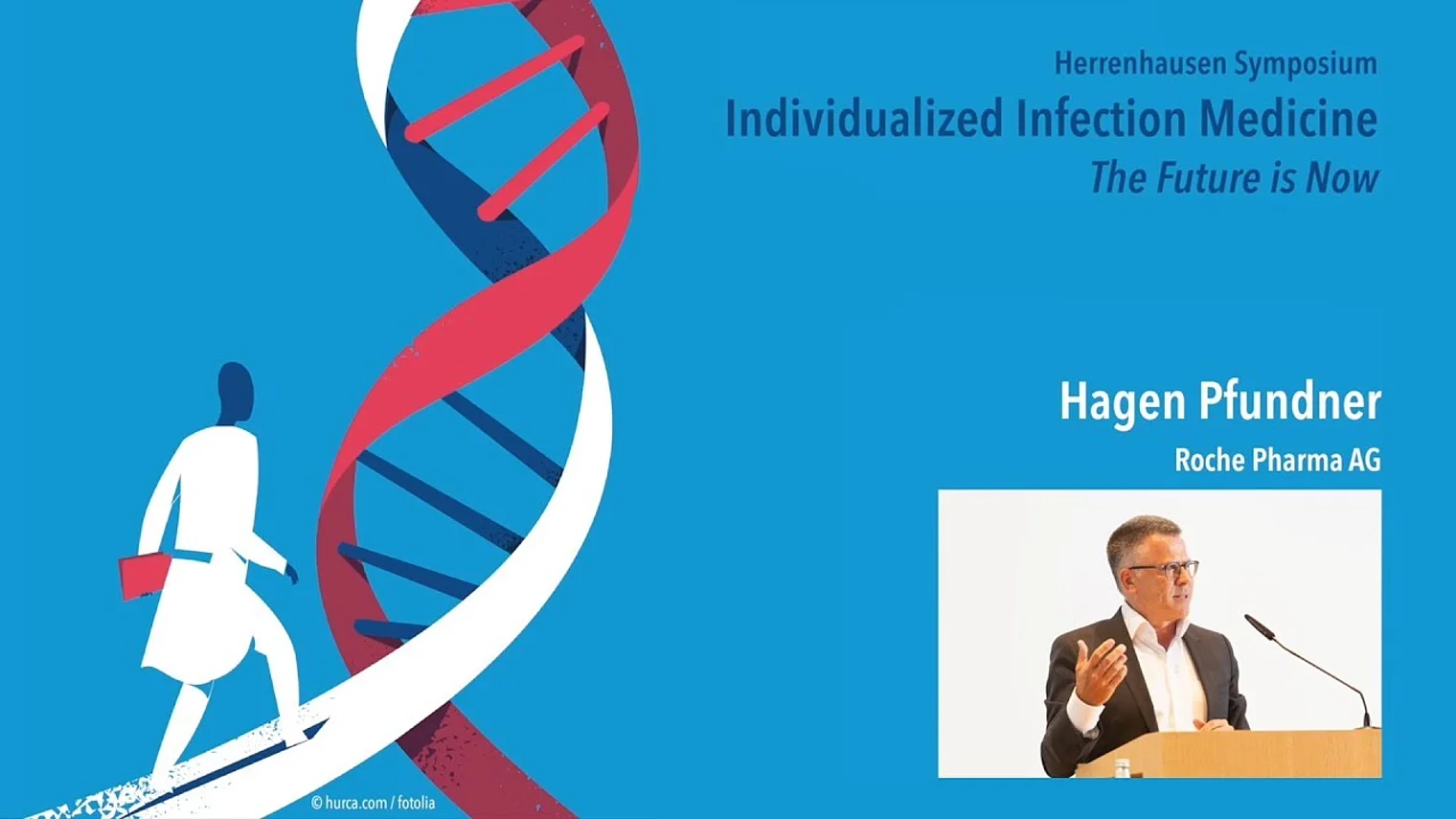 Herrenhausen Symposium
Individualized Infection Medicine
The Future is Now

Hagen Pfundner
Roche Pharma AG

© hurca.com / fotolia